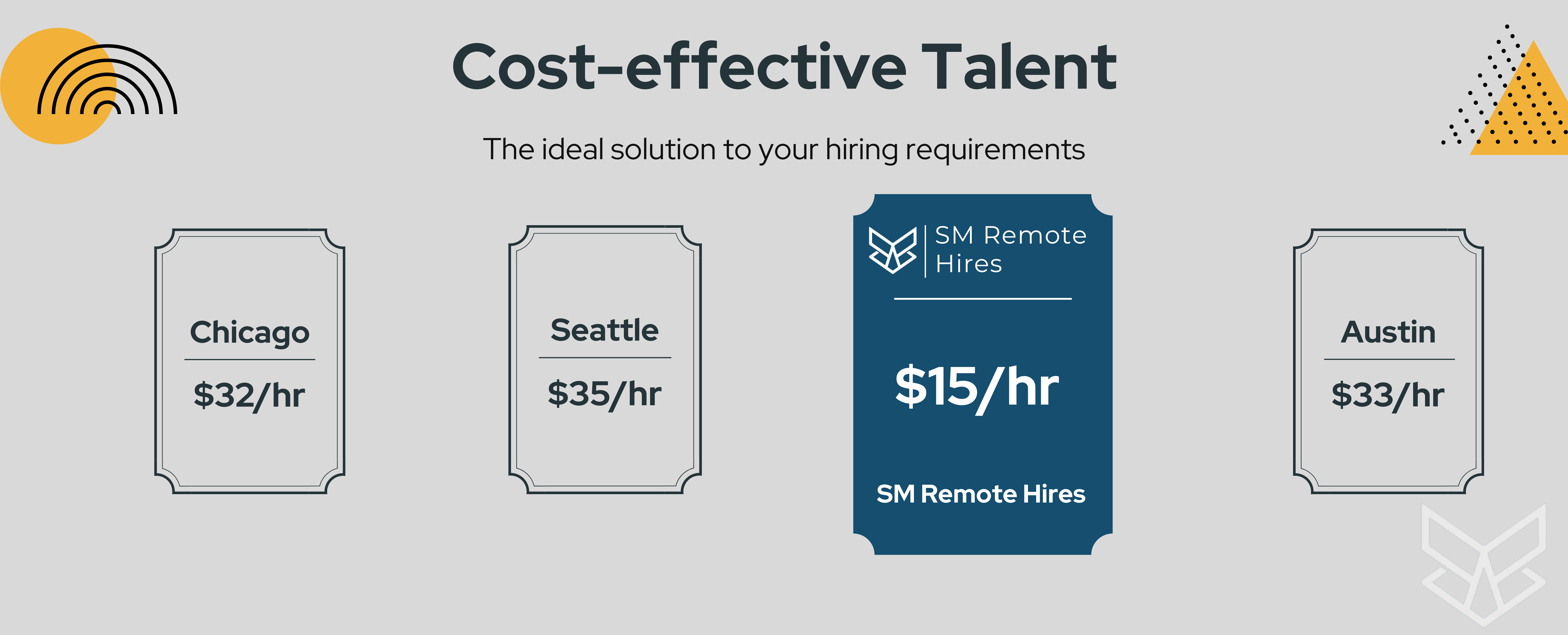 Cost-effective Talent

The ideal solution to your hiring requirements

Chicago

\$32/hr

Seattle

\$35/hr

SM Remote Hires

\$15/hr

SM Remote Hires

Austin

\$33/hr